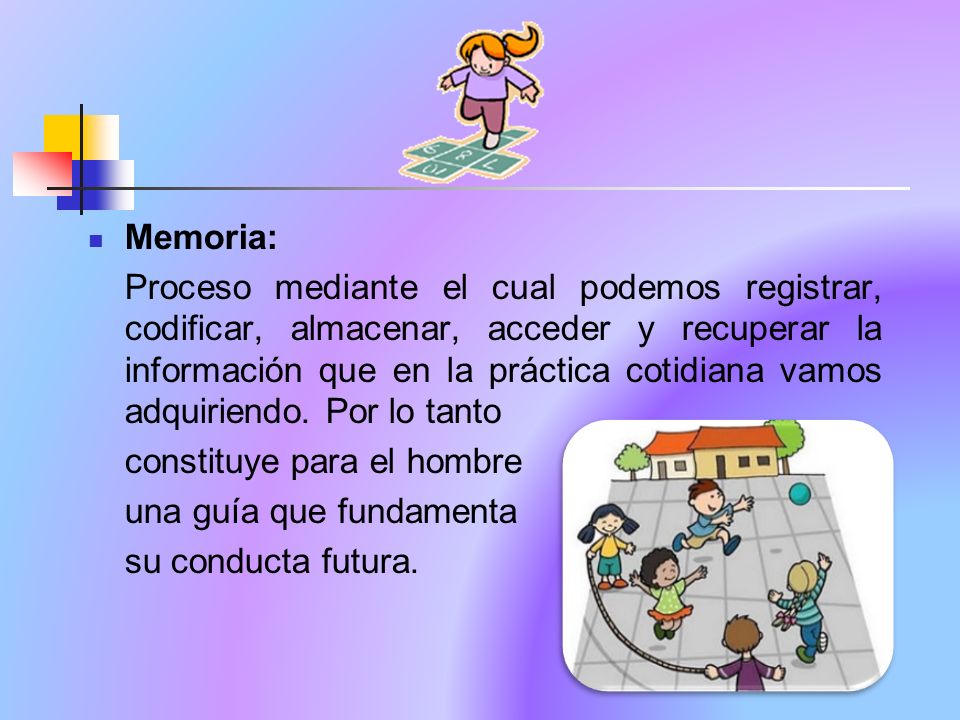 Memoria:

Proceso mediante el cual podemos registrar, codificar, almacenar, acceder y recuperar la información que en la práctica cotidiana vamos adquiriendo. Por lo tanto constituye para el hombre una guía que fundamenta su conducta futura.